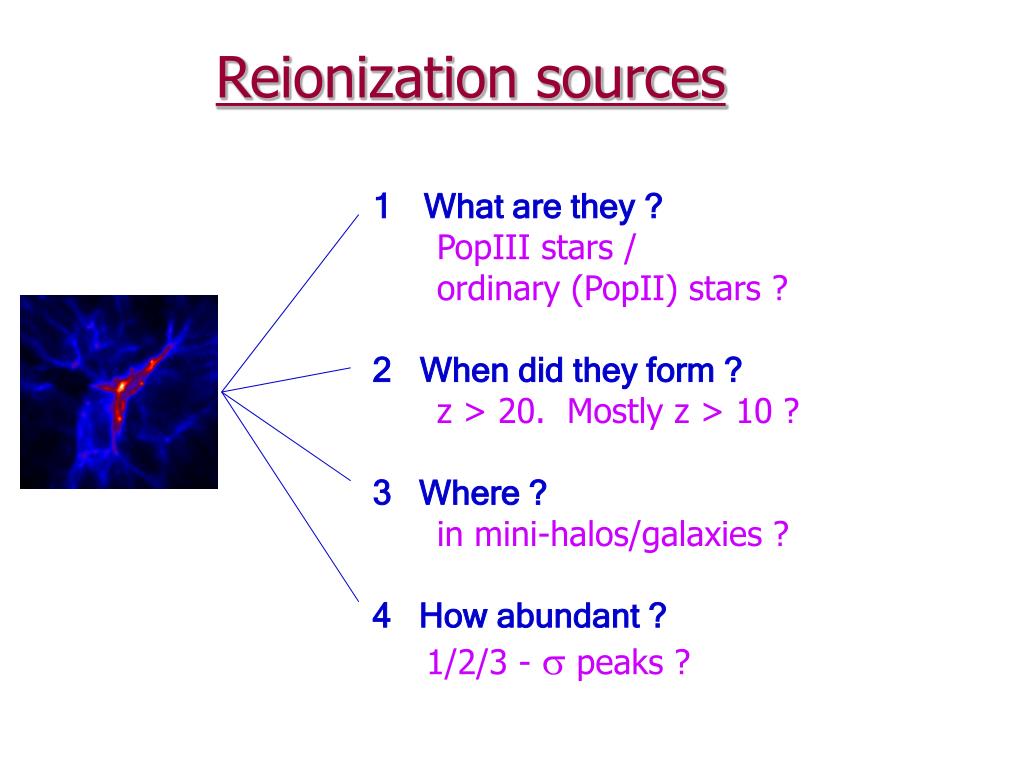 Reionization sources

1 What are they ?
PopIII stars /
ordinary (PopII) stars ?

2 When did they form ?
z > 20. Mostly z > 10 ?

3 Where ?
in mini-halos/galaxies ?

4 How abundant ?
1/2/3 - $\sigma$ peaks ?